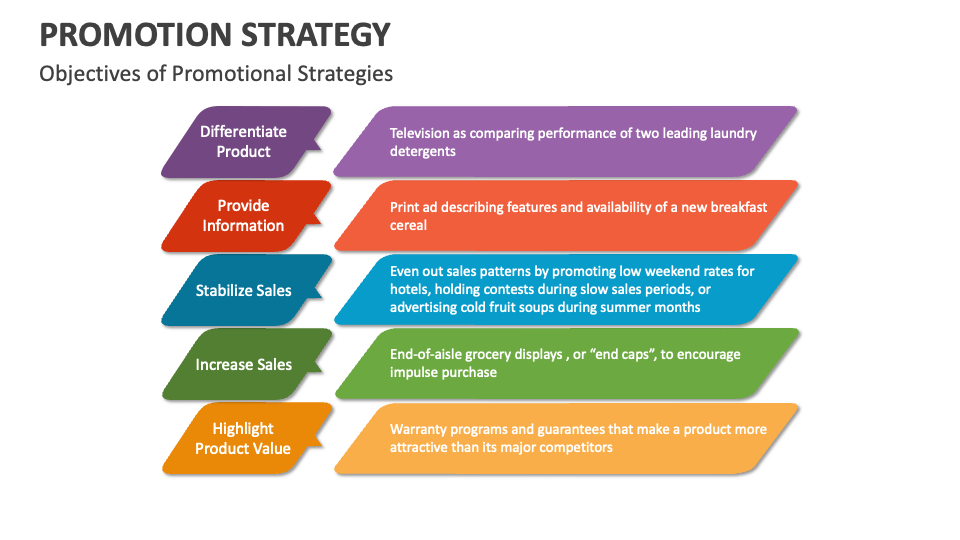 PROMOTION STRATEGY

Objectives of Promotional Strategies

Differentiate Product

Television as comparing performance of two leading laundry detergents

Provide Information

Print ad describing features and availability of a new breakfast cereal

Stabilize Sales

Even out sales patterns by promoting low weekend rates for hotels, holding contests during slow sales periods, or advertising cold fruit soups during summer months

Increase Sales

End-of-aisle grocery displays , or "end caps", to encourage impulse purchase

Highlight Product Value

Warranty programs and guarantees that make a product more attractive than its major competitors